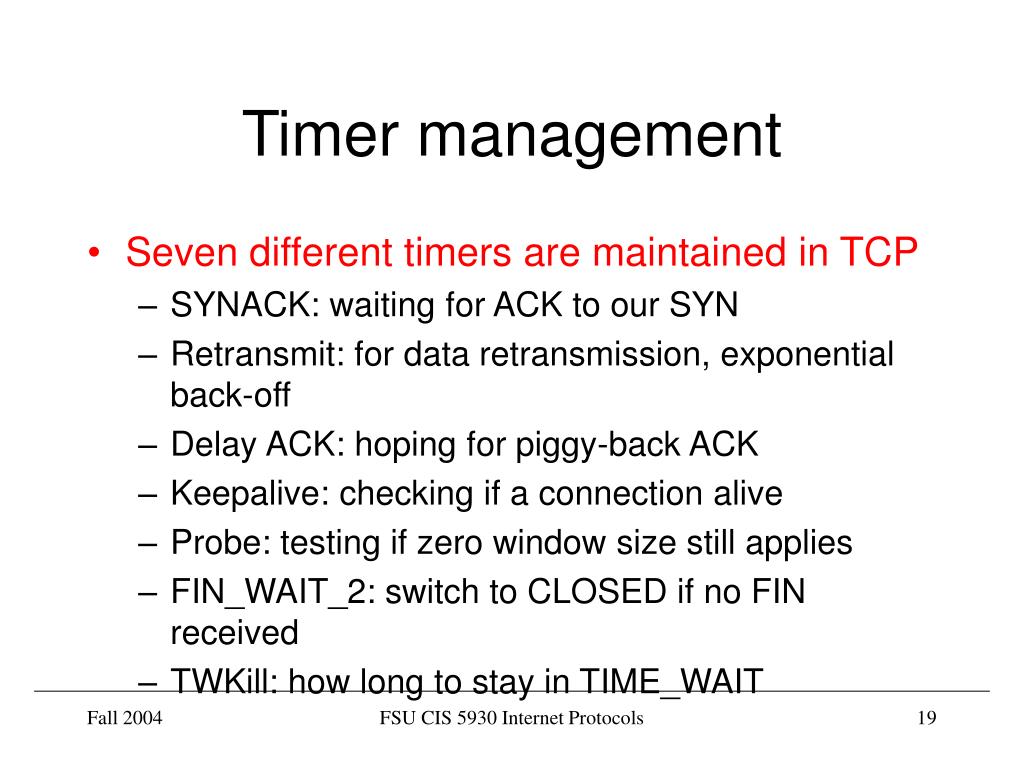 Timer management

• Seven different timers are maintained in TCP
– SYNACK: waiting for ACK to our SYN
– Retransmit: for data retransmission, exponential back-off
– Delay ACK: hoping for piggy-back ACK
– Keepalive: checking if a connection alive
– Probe: testing if zero window size still applies
– FIN_WAIT_2: switch to CLOSED if no FIN received
– TWKill: how long to stay in TIME_WAIT

Fall 2004

FSU CIS 5930 Internet Protocols

19